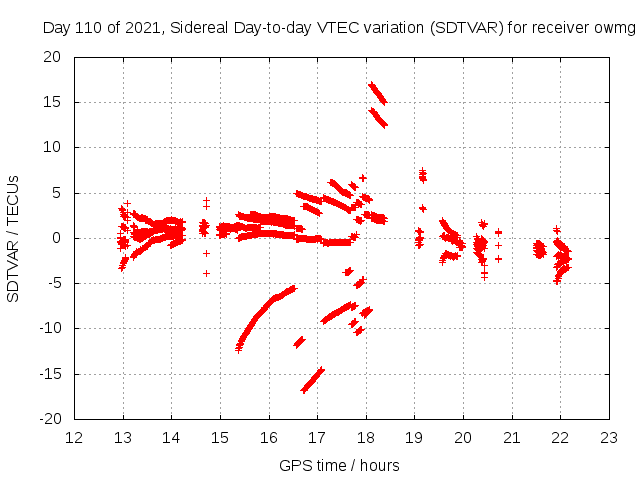 Day 110 of 2021, Sidereal Day-to-day VTEC variation (SDTVAR) for receiver owmg

SDTVAR / TECUs

20
15
10
5
0
-5
-10
-15
-20

12 13 14 15 16 17 18 19 20 21 22 23

GPS time / hours